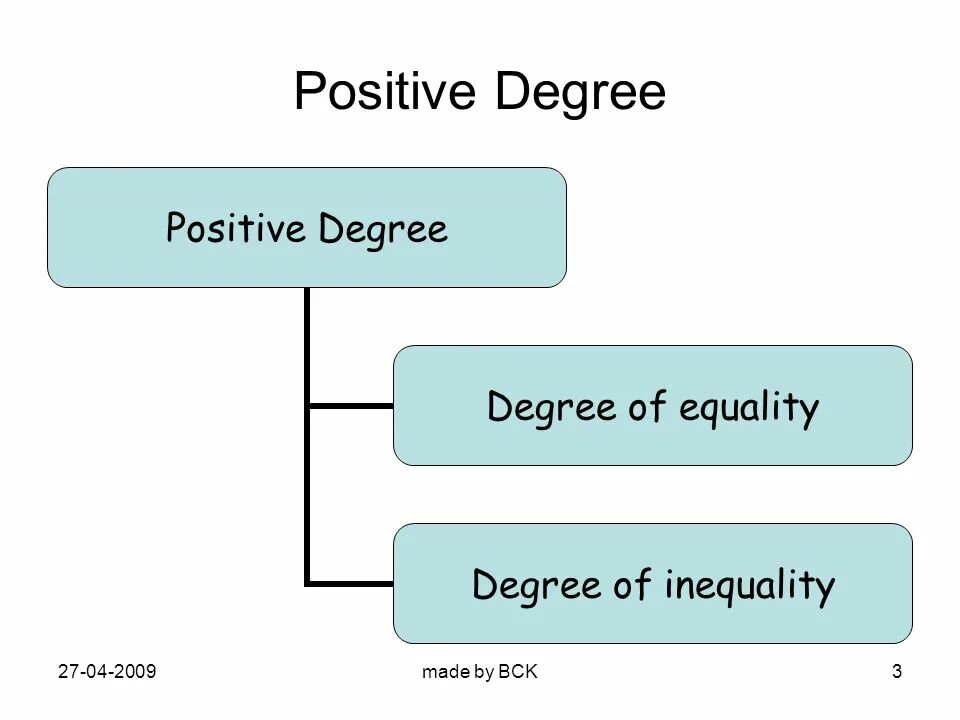 Positive Degree

Positive Degree

Degree of equality

Degree of inequality

27-04-2009

made by BCK

3